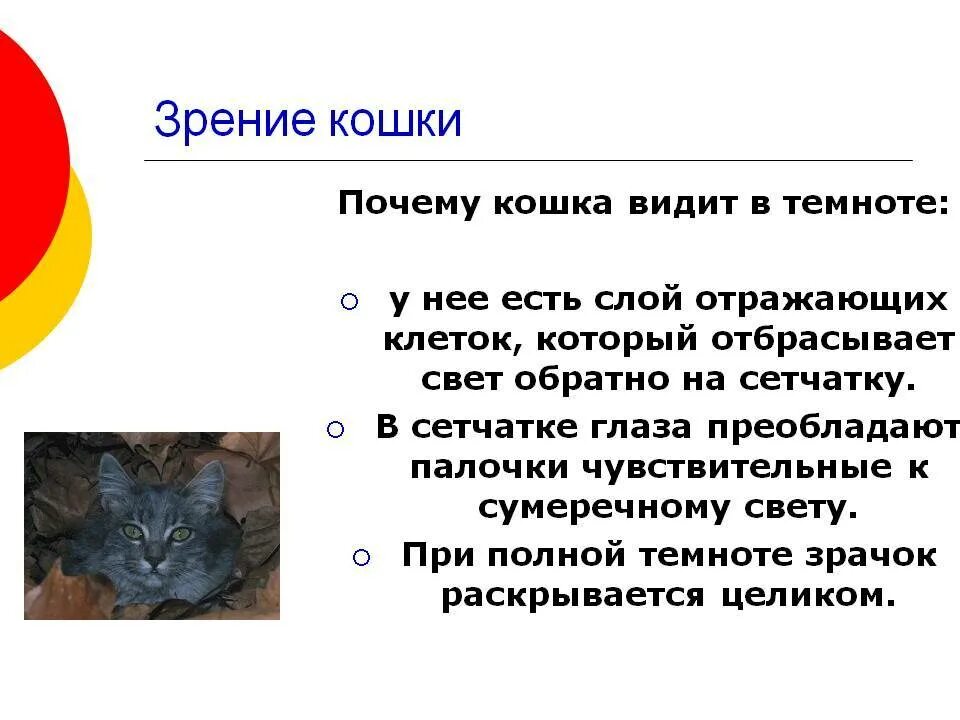 Зрение кошки

Почему кошка видит в темноте:

○ у нее есть слой отражающих клеток, который отбрасывает свет обратно на сетчатку.

○ В сетчатке глаза преобладают палочки чувствительные к сумеречному свету.

○ При полной темноте зрачок раскрывается целиком.